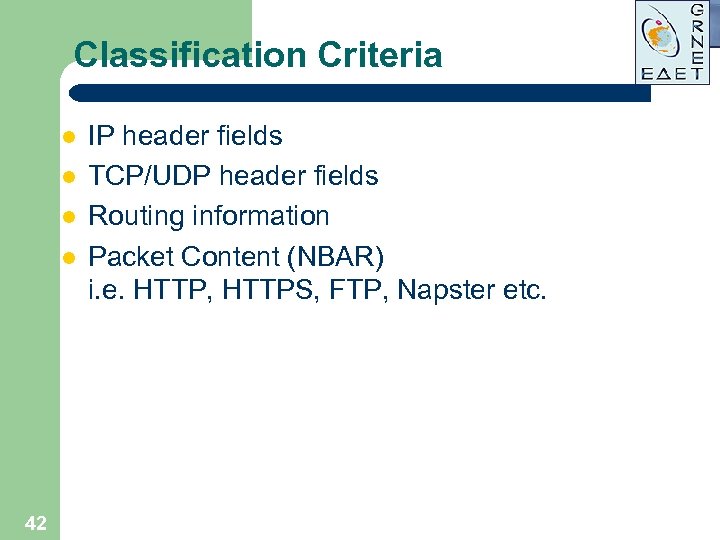 GRNET
ΕΔΕΤ

Classification Criteria

- IP header fields
- TCP/UDP header fields
- Routing information
- Packet Content (NBAR)
  i.e. HTTP, HTTPS, FTP, Napster etc.

42